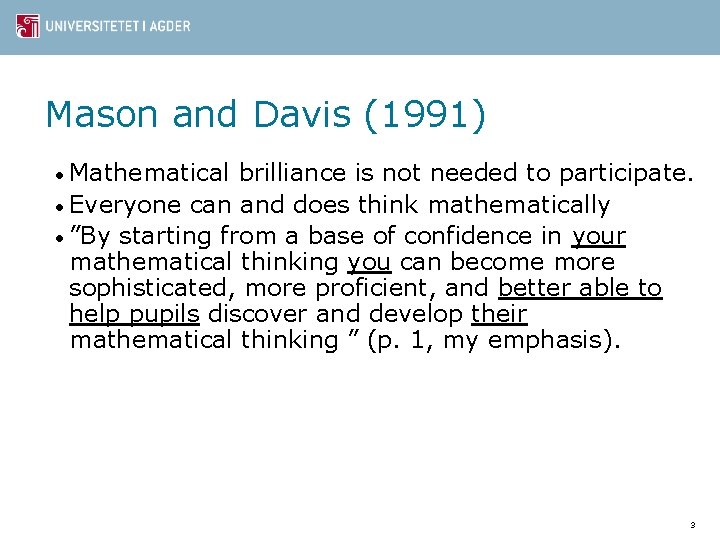 UNIVERSITETET I AGDER

Mason and Davis (1991)

• Mathematical brilliance is not needed to participate.
• Everyone can and does think mathematically
• ”By starting from a base of confidence in your mathematical thinking you can become more sophisticated, more proficient, and better able to help pupils discover and develop their mathematical thinking ” (p. 1, my emphasis).

3